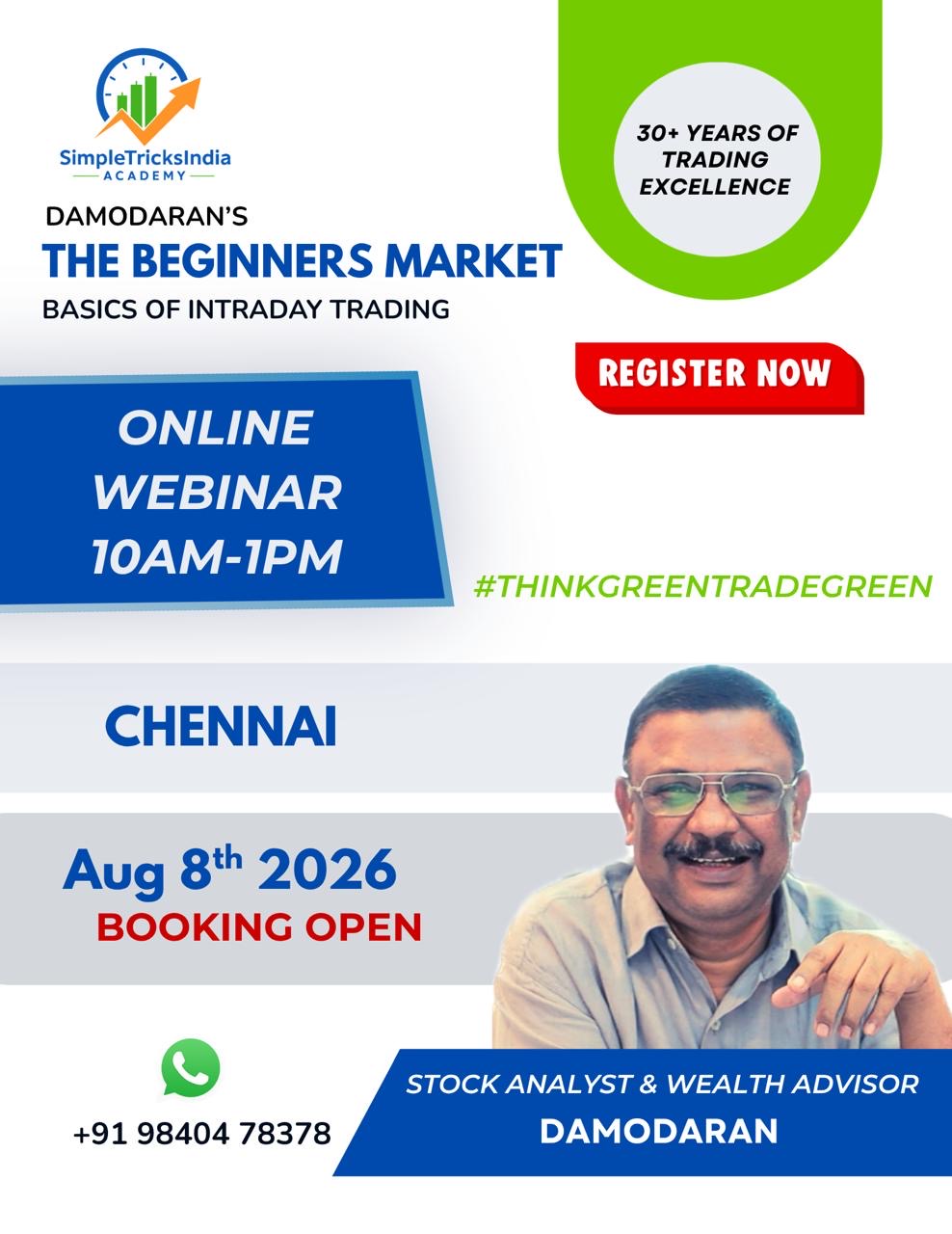 SimpleTricksIndia
ACADEMY

30+ YEARS OF TRADING EXCELLENCE

DAMODARAN'S
THE BEGINNERS MARKET
BASICS OF INTRADAY TRADING

REGISTER NOW

ONLINE WEBINAR
10AM-1PM

#THINKGREENTRADEGREEN

CHENNAI

Aug 8$^{th}$ 2026
BOOKING OPEN

+91 98404 78378

STOCK ANALYST & WEALTH ADVISOR
DAMODARAN